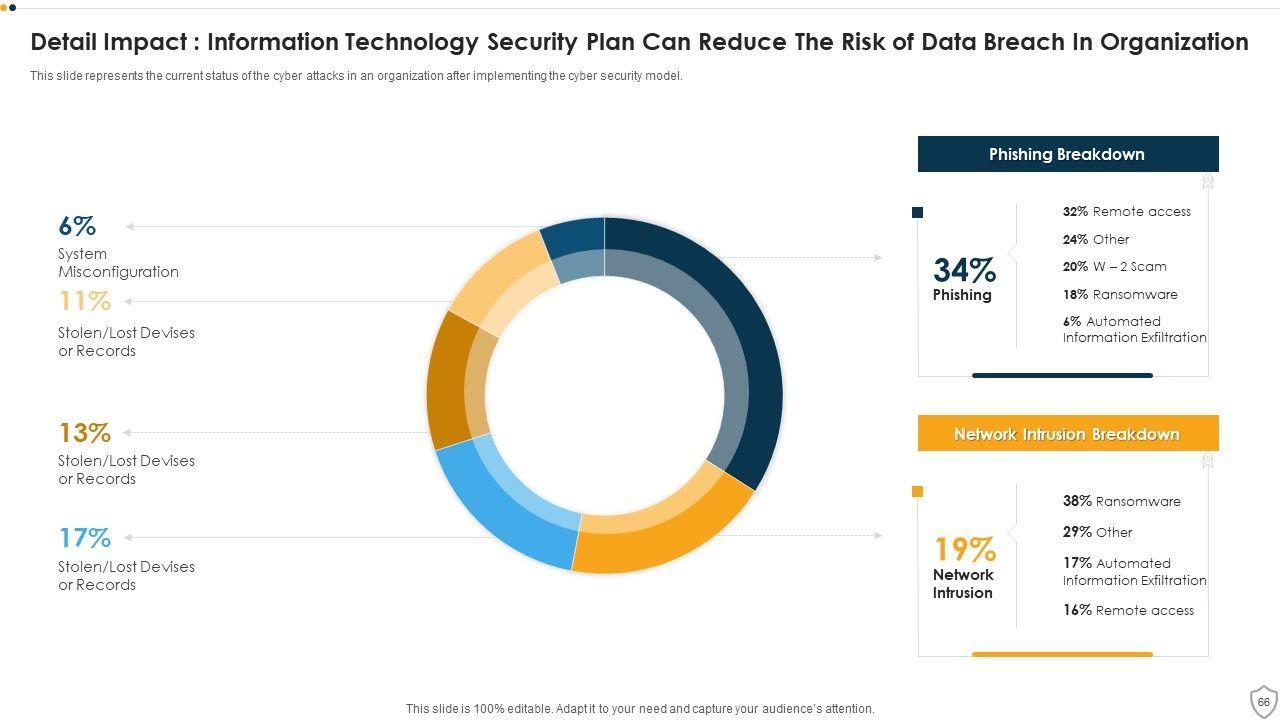 Detail Impact : Information Technology Security Plan Can Reduce The Risk of Data Breach In Organization

This slide represents the current status of the cyber attacks in an organization after implementing the cyber security model.

6%
System Misconfiguration

11%
Stolen/Lost Devises or Records

13%
Stolen/Lost Devises or Records

17%
Stolen/Lost Devises or Records

Phishing Breakdown

34%
Phishing

32% Remote access
24% Other
20% W – 2 Scam
18% Ransomware
6% Automated Information Exfiltration

Network Intrusion Breakdown

19%
Network Intrusion

38% Ransomware
29% Other
17% Automated Information Exfiltration
16% Remote access

This slide is 100% editable. Adapt it to your need and capture your audience's attention.

66